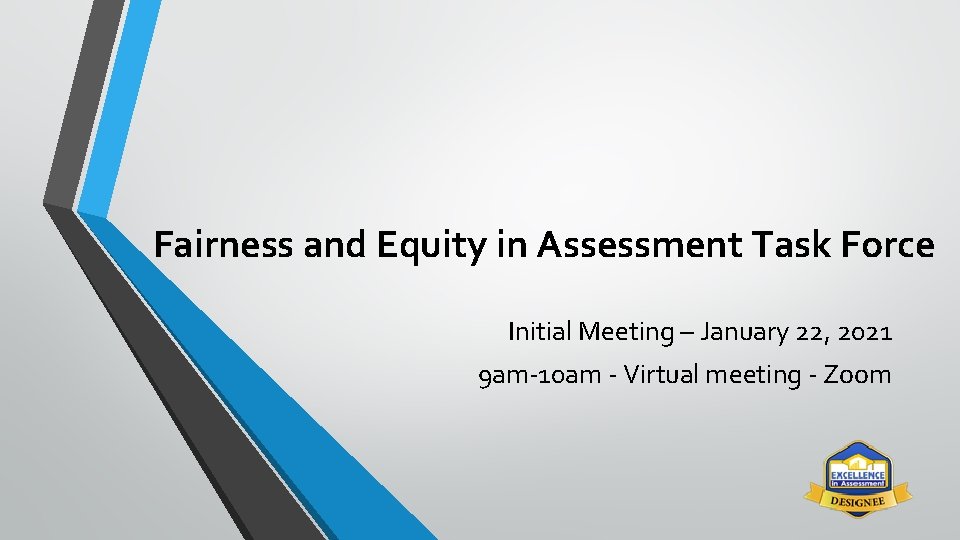 Fairness and Equity in Assessment Task Force

Initial Meeting – January 22, 2021

9am-10am - Virtual meeting - Zoom

EXCELLENCE
in Assessment
DESIGNEE